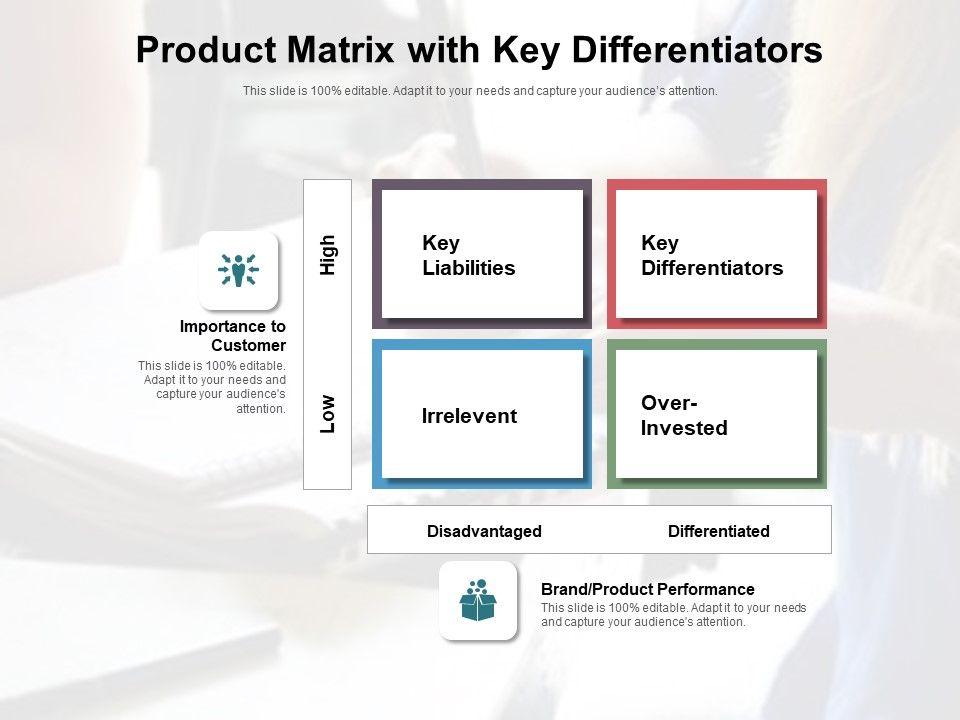 Product Matrix with Key Differentiators

This slide is 100% editable. Adapt it to your needs and capture your audience's attention.

Importance to Customer

This slide is 100% editable. Adapt it to your needs and capture your audience's attention.

High

Low

Key Liabilities

Key Differentiators

Irrelevent

Over-Invested

Disadvantaged

Differentiated

Brand/Product Performance

This slide is 100% editable. Adapt it to your needs and capture your audience's attention.